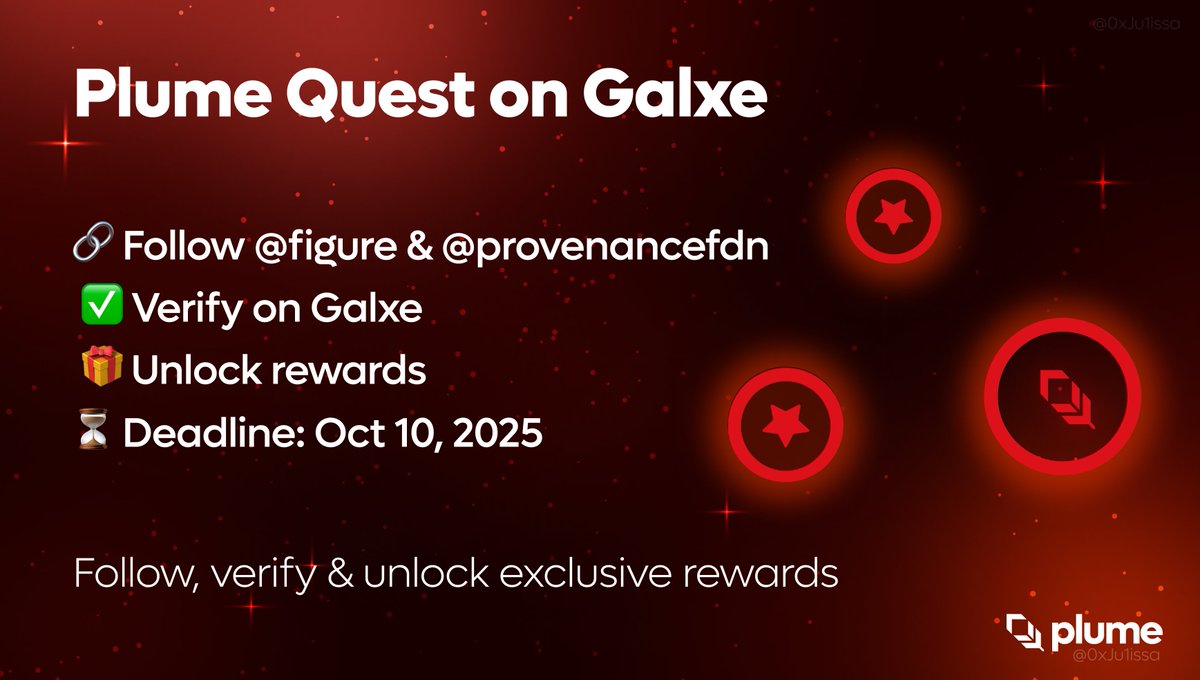 @0xJu1issa

Plume Quest on Galxe

🔗 Follow @figure & @provenancefdn
✅ Verify on Galxe
🎁 Unlock rewards
⏳ Deadline: Oct 10, 2025

Follow, verify & unlock exclusive rewards

plume
@0xJu1issa